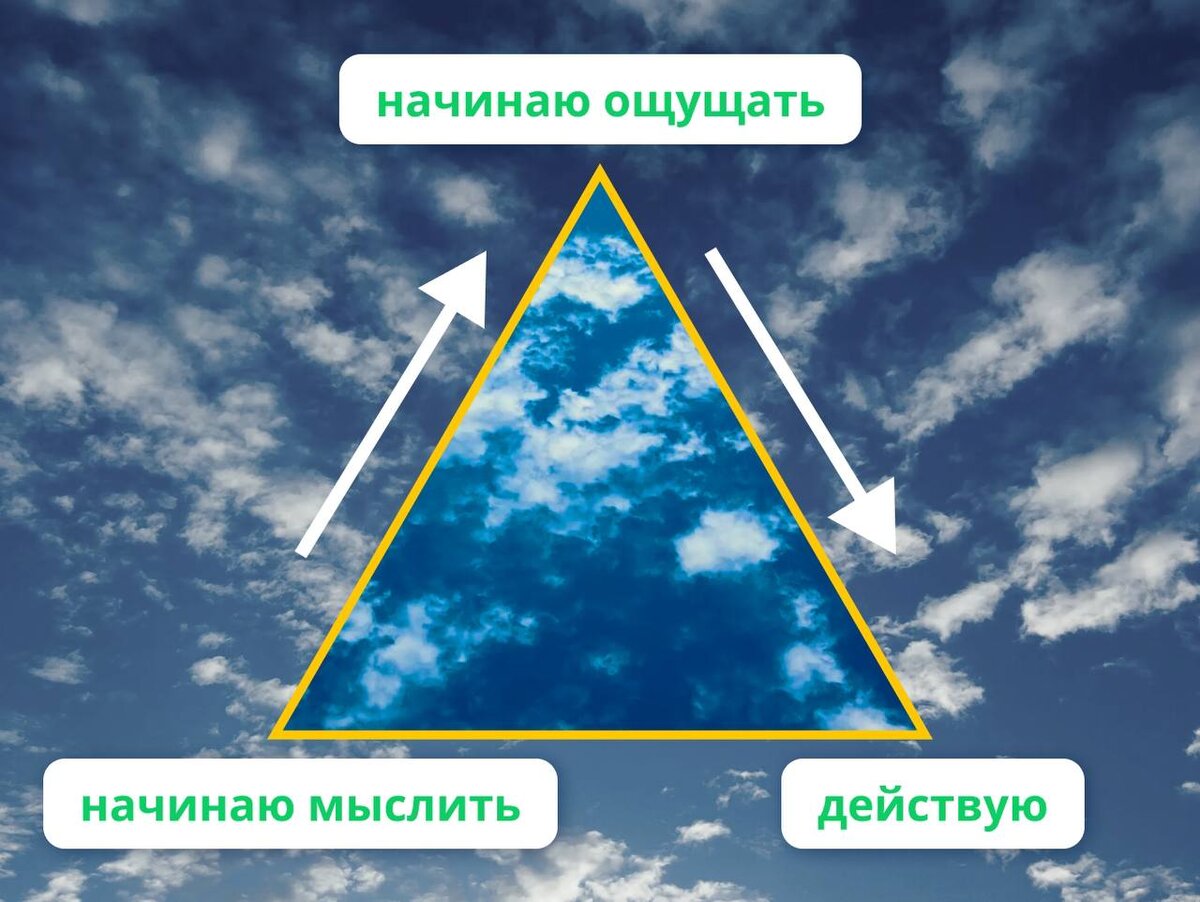 начинаю ощущать

начинаю мыслить

действую